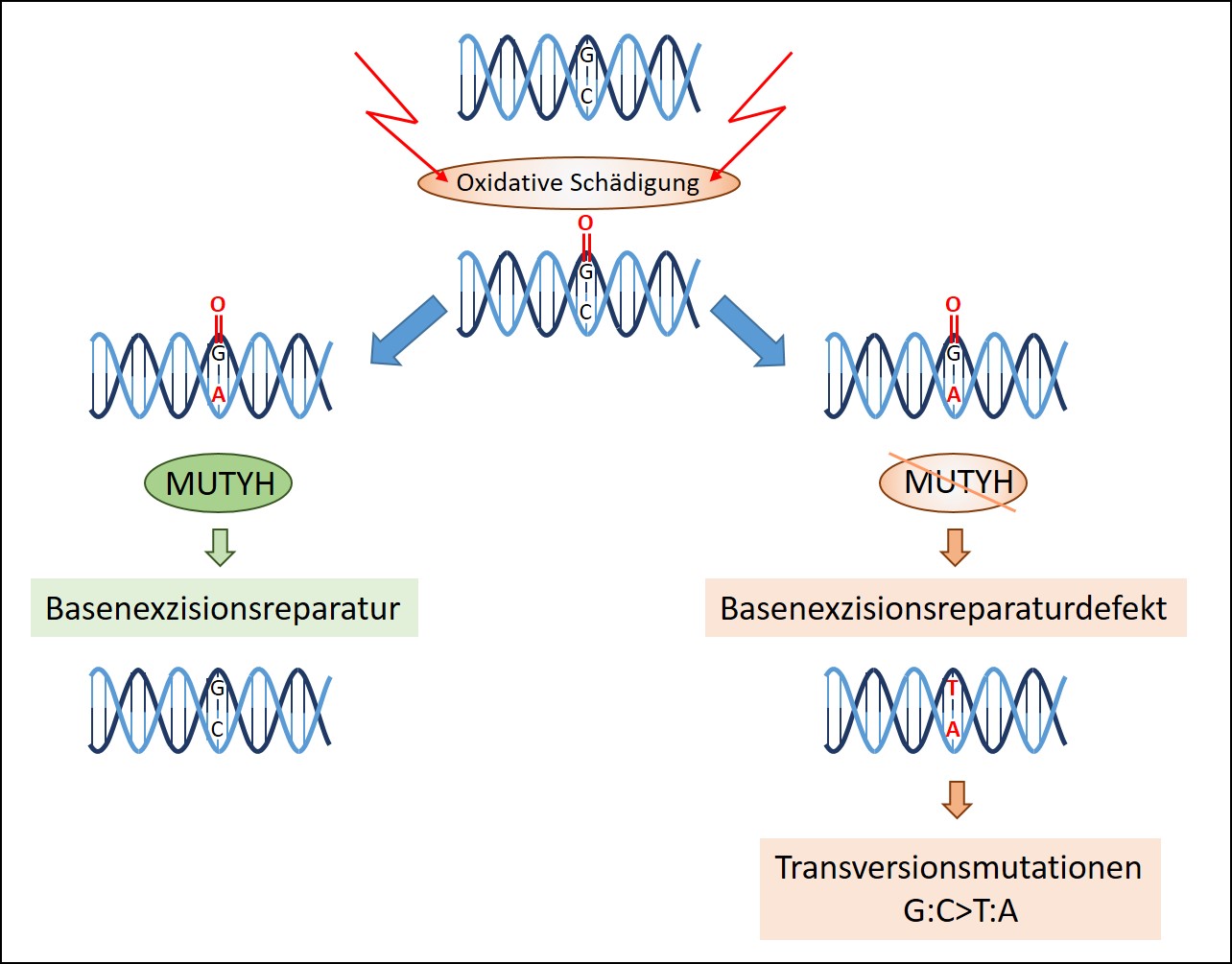 G
C

Oxidative Schädigung

O
G
C

O
G
A

MUTYH

Basenexzisionsreparatur

G
C

O
G
A

MUTYH

Basenexzisionsreparaturdefekt

T
A

Transversionsmutationen
G:C>T:A